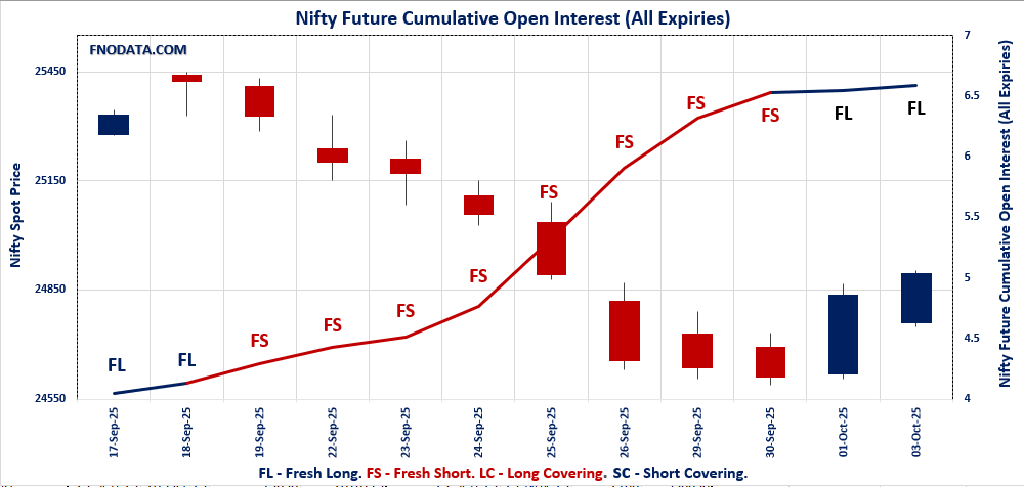 Nifty Future Cumulative Open Interest (All Expiries)

FNODATA.COM

Nifty Spot Price

25450
25150
24850
24550

Nifty Future Cumulative Open Interest (All Expiries)

7
6.5
6
5.5
5
4.5
4

FL FL FS FS FS FS FS FS FS FS FL FL

17-Sep-25
18-Sep-25
19-Sep-25
22-Sep-25
23-Sep-25
24-Sep-25
25-Sep-25
26-Sep-25
29-Sep-25
30-Sep-25
01-Oct-25
03-Oct-25

FL - Fresh Long. FS - Fresh Short. LC - Long Covering. SC - Short Covering.